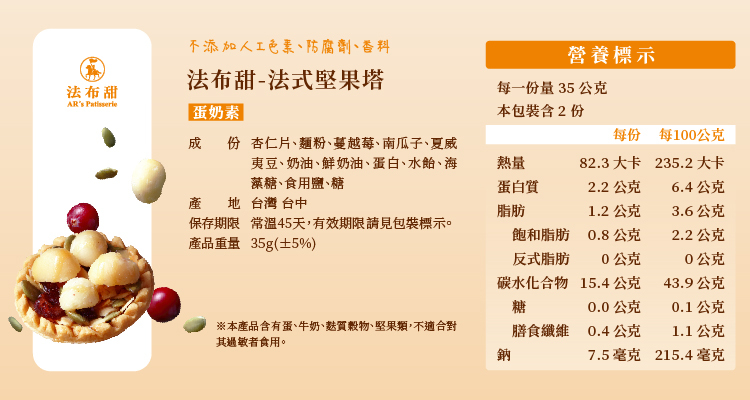 法布甜
AR's Patisserie

不添加人工色素、防腐劑、香料

法布甜-法式堅果塔

蛋奶素

成　份　杏仁片、麵粉、蔓越莓、南瓜子、夏威夷豆、奶油、鮮奶油、蛋白、水飴、海藻糖、食用鹽、糖

產　地　台灣 台中

保存期限　常溫45天，有效期限請見包裝標示。

產品重量　35g(±5%)

※本產品含有蛋、牛奶、麩質穀物、堅果類，不適合對其過敏者食用。

營養標示

每一份量 35 公克
本包裝含 2 份

| | 每份 | 每100公克 |
|---|---|---|
| 熱量 | 82.3 大卡 | 235.2 大卡 |
| 蛋白質 | 2.2 公克 | 6.4 公克 |
| 脂肪 | 1.2 公克 | 3.6 公克 |
| 飽和脂肪 | 0.8 公克 | 2.2 公克 |
| 反式脂肪 | 0 公克 | 0 公克 |
| 碳水化合物 | 15.4 公克 | 43.9 公克 |
| 糖 | 0.0 公克 | 0.1 公克 |
| 膳食纖維 | 0.4 公克 | 1.1 公克 |
| 鈉 | 7.5 毫克 | 215.4 毫克 |